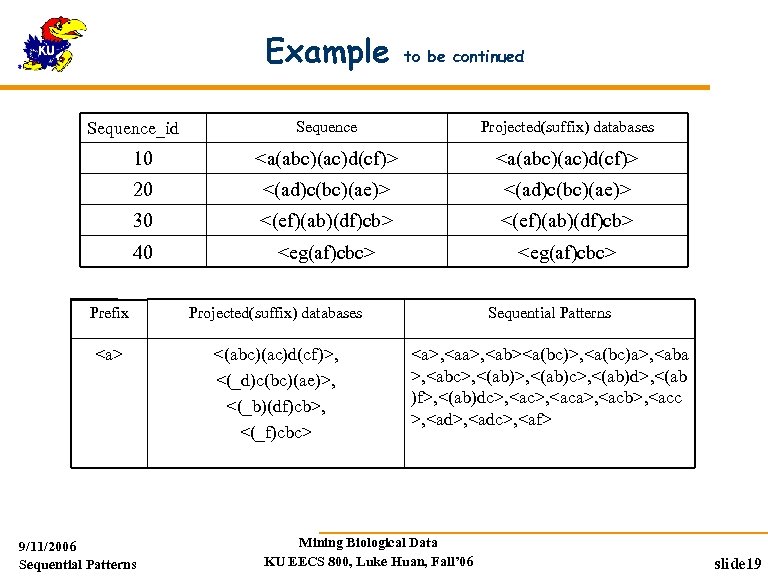 KU

Example to be continued

| Sequence_id | Sequence | Projected(suffix) databases |
|---|---|---|
| 10 | <a(abc)(ac)d(cf)> | <a(abc)(ac)d(cf)> |
| 20 | <(ad)c(bc)(ae)> | <(ad)c(bc)(ae)> |
| 30 | <(ef)(ab)(df)cb> | <(ef)(ab)(df)cb> |
| 40 | <eg(af)cbc> | <eg(af)cbc> |

| Prefix | Projected(suffix) databases | Sequential Patterns |
|---|---|---|
| <a> | <(abc)(ac)d(cf)>, <(_d)c(bc)(ae)>, <(_b)(df)cb>, <(_f)cbc> | <a>,<aa>,<ab><a(bc)>,<a(bc)a>,<aba>,<abc>,<(ab)>,<(ab)c>,<(ab)d>,<(ab)f>,<(ab)dc>,<ac>,<aca>,<acb>,<acc>,<ad>,<adc>,<af> |

9/11/2006
Sequential Patterns

Mining Biological Data
KU EECS 800, Luke Huan, Fall'06

slide19